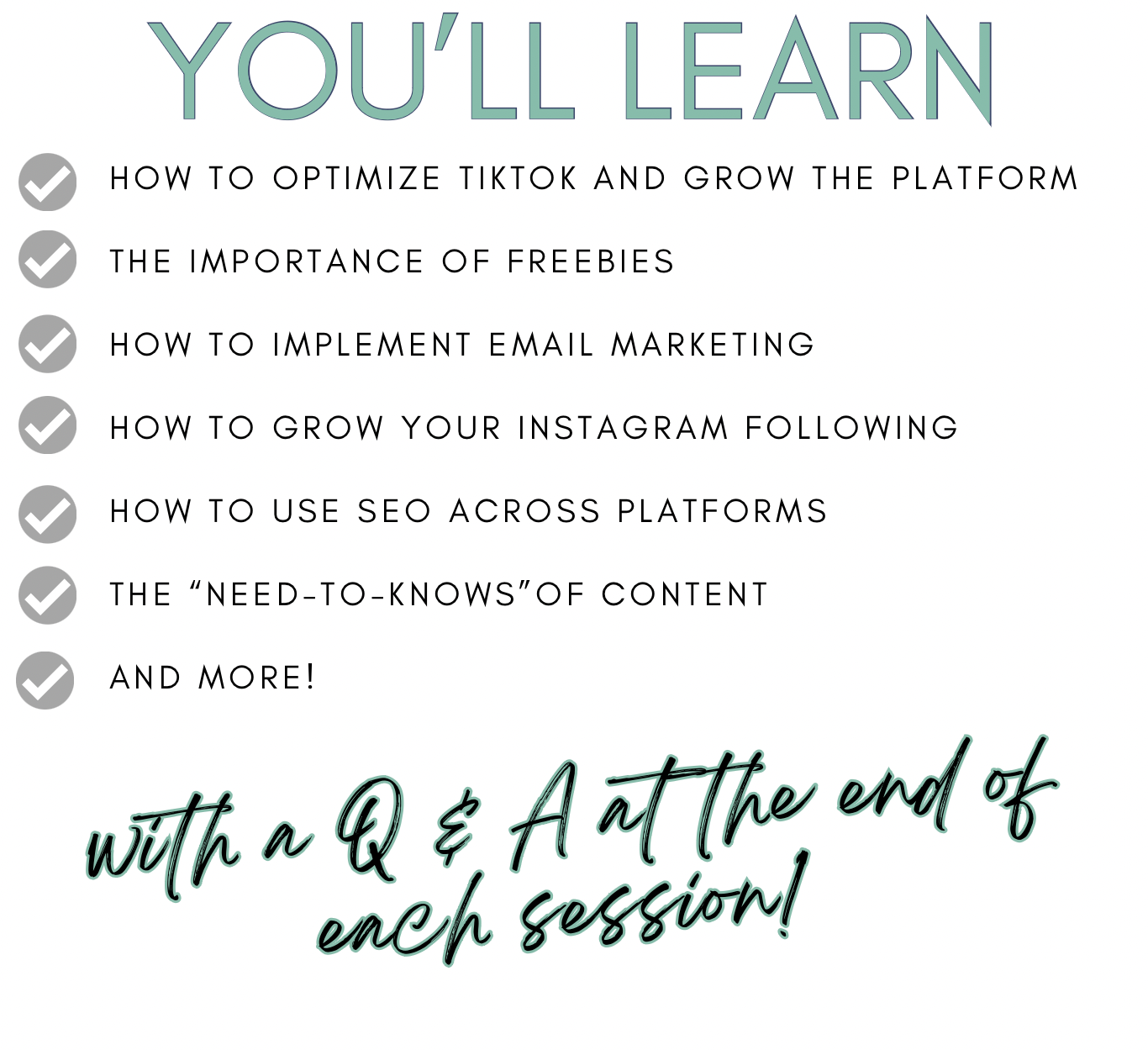 YOU'LL LEARN

HOW TO OPTIMIZE TIKTOK AND GROW THE PLATFORM

THE IMPORTANCE OF FREEBIES

HOW TO IMPLEMENT EMAIL MARKETING

HOW TO GROW YOUR INSTAGRAM FOLLOWING

HOW TO USE SEO ACROSS PLATFORMS

THE "NEED-TO-KNOWS"OF CONTENT

AND MORE!

with a Q & A at the end of each session!